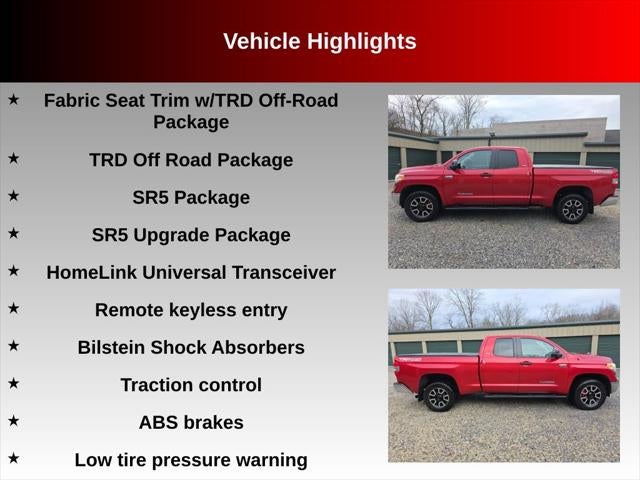 Vehicle Highlights

★ Fabric Seat Trim w/TRD Off-Road Package

★ TRD Off Road Package

★ SR5 Package

★ SR5 Upgrade Package

★ HomeLink Universal Transceiver

★ Remote keyless entry

★ Bilstein Shock Absorbers

★ Traction control

★ ABS brakes

★ Low tire pressure warning